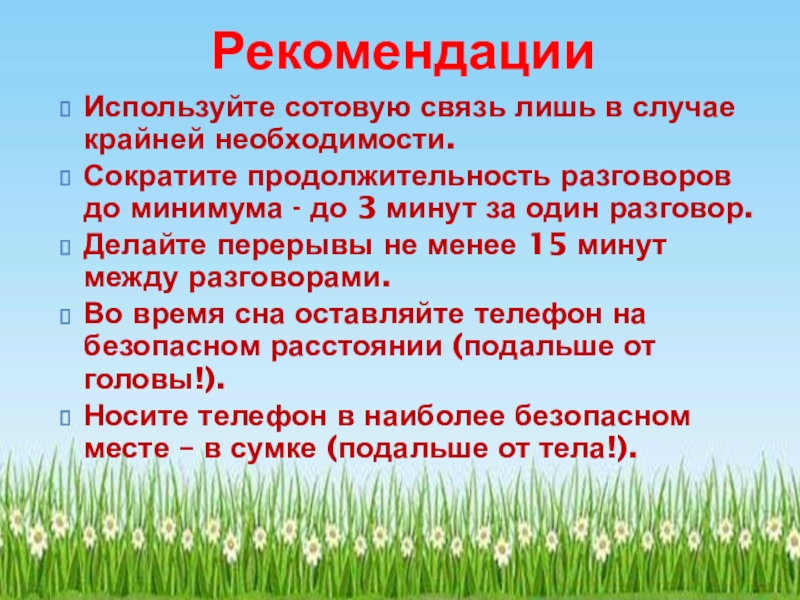 Рекомендации

Используйте сотовую связь лишь в случае крайней необходимости.

Сократите продолжительность разговоров до минимума - до 3 минут за один разговор.

Делайте перерывы не менее 15 минут между разговорами.

Во время сна оставляйте телефон на безопасном расстоянии (подальше от головы!).

Носите телефон в наиболее безопасном месте – в сумке (подальше от тела!).